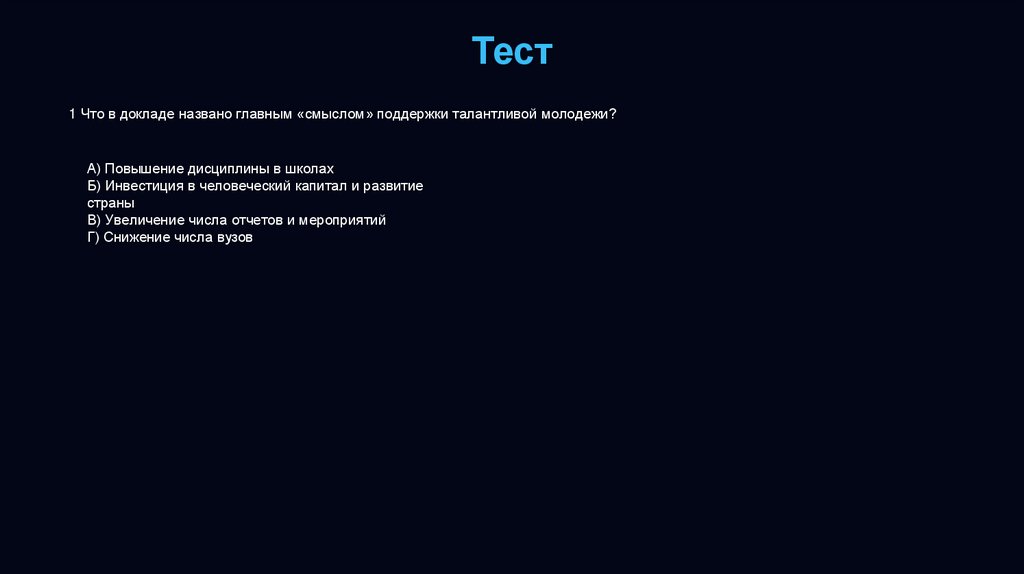 Тест

1 Что в докладе названо главным «смыслом» поддержки талантливой молодежи?

А) Повышение дисциплины в школах
Б) Инвестиция в человеческий капитал и развитие страны
В) Увеличение числа отчетов и мероприятий
Г) Снижение числа вузов